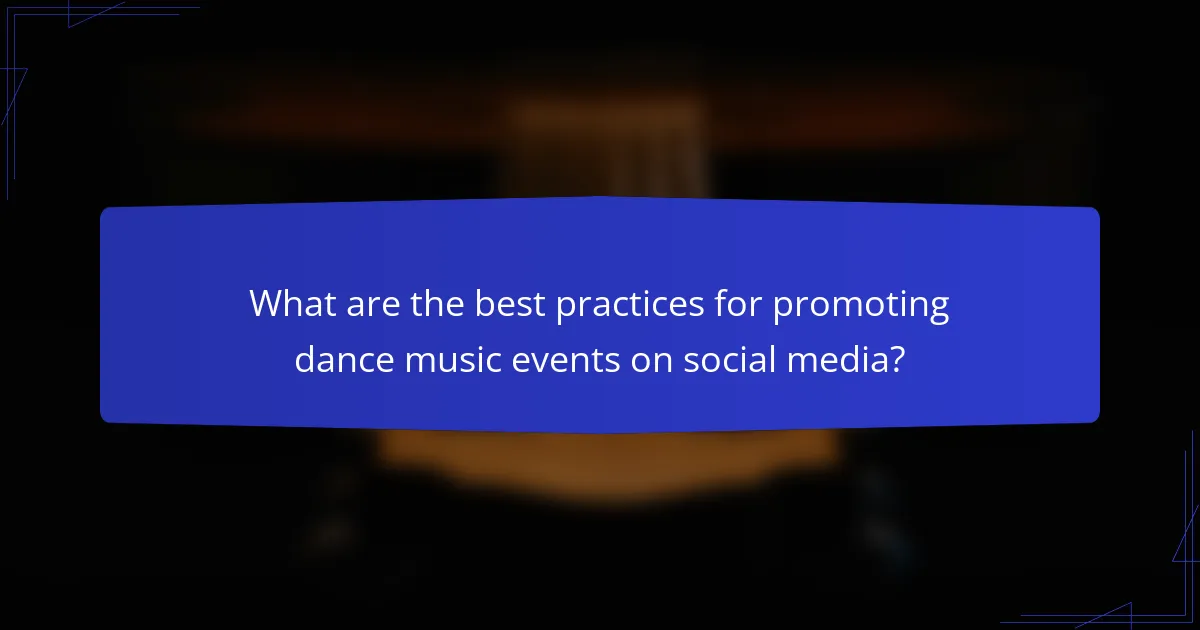 What are the best practices for promoting dance music events on social media?